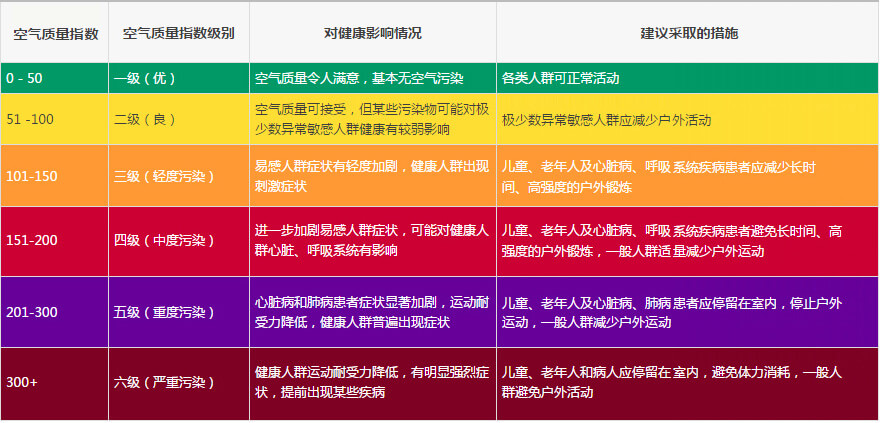 | 空气质量指数 | 空气质量指数级别 | 对健康影响情况 | 建议采取的措施 |
|---|---|---|---|
| 0 - 50 | 一级（优） | 空气质量令人满意，基本无空气污染 | 各类人群可正常活动 |
| 51 -100 | 二级（良） | 空气质量可接受，但某些污染物可能对极少数异常敏感人群健康有较弱影响 | 极少数异常敏感人群应减少户外活动 |
| 101-150 | 三级（轻度污染） | 易感人群症状有轻度加剧，健康人群出现刺激症状 | 儿童、老年人及心脏病、呼吸系统疾病患者应减少长时间、高强度的户外锻炼 |
| 151-200 | 四级（中度污染） | 进一步加剧易感人群症状，可能对健康人群心脏、呼吸系统有影响 | 儿童、老年人及心脏病、呼吸系统疾病患者避免长时间、高强度的户外锻炼，一般人群适量减少户外运动 |
| 201-300 | 五级（重度污染） | 心脏病和肺病患者症状显著加剧，运动耐受力降低，健康人群普遍出现症状 | 儿童、老年人及心脏病、肺病患者应停留在室内，停止户外运动，一般人群减少户外运动 |
| 300+ | 六级（严重污染） | 健康人群运动耐受力降低，有明显强烈症状，提前出现某些疾病 | 儿童、老年人和病人应停留在室内，避免体力消耗，一般人群避免户外活动 |